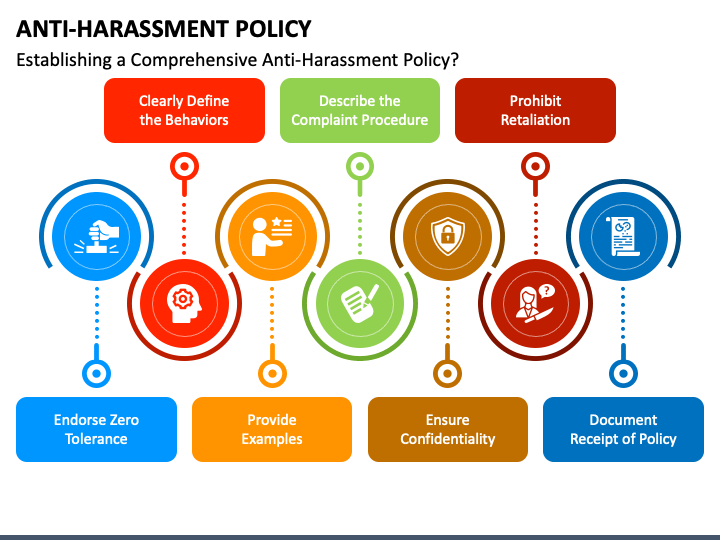 ANTI-HARASSMENT POLICY

Establishing a Comprehensive Anti-Harassment Policy?

Clearly Define the Behaviors

Describe the Complaint Procedure

Prohibit Retaliation

Endorse Zero Tolerance

Provide Examples

Ensure Confidentiality

Document Receipt of Policy